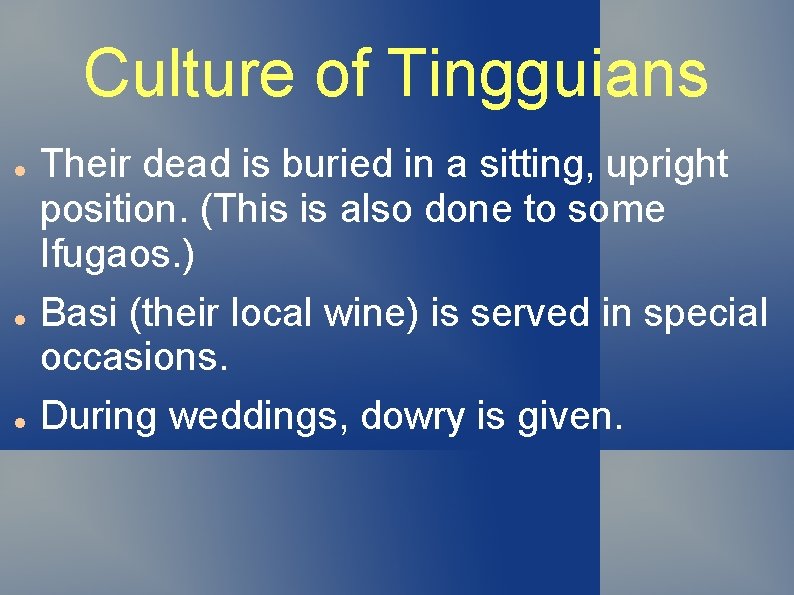 Culture of Tingguians

- Their dead is buried in a sitting, upright position. (This is also done to some Ifugaos.)
- Basi (their local wine) is served in special occasions.
- During weddings, dowry is given.